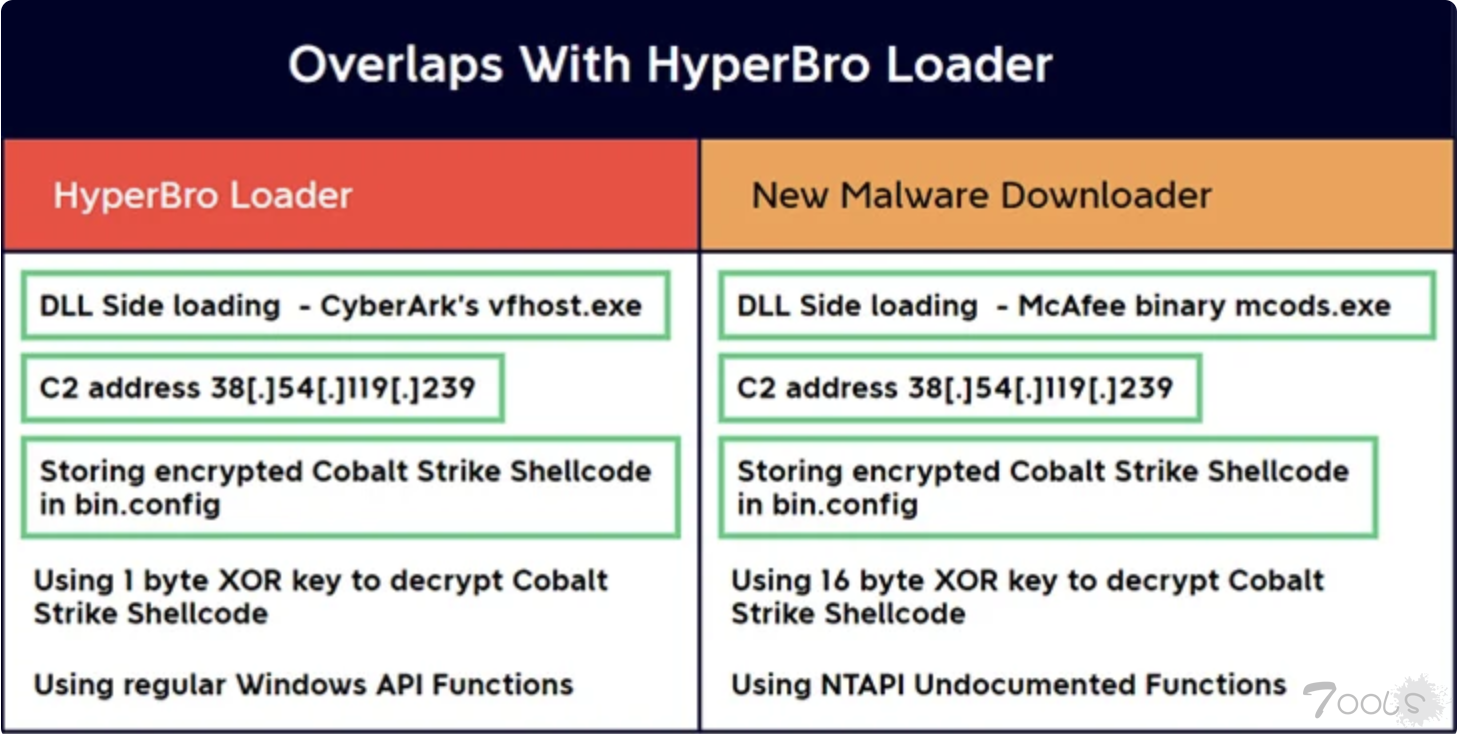 Overlaps With HyperBro Loader

| HyperBro Loader | New Malware Downloader |
|---|---|
| DLL Side loading - CyberArk's vfhost.exe | DLL Side loading - McAfee binary mcods.exe |
| C2 address 38[.]54[.]119[.]239 | C2 address 38[.]54[.]119[.]239 |
| Storing encrypted Cobalt Strike Shellcode in bin.config | Storing encrypted Cobalt Strike Shellcode in bin.config |
| Using 1 byte XOR key to decrypt Cobalt Strike Shellcode | Using 16 byte XOR key to decrypt Cobalt Strike Shellcode |
| Using regular Windows API Functions | Using NTAPI Undocumented Functions |

7ools